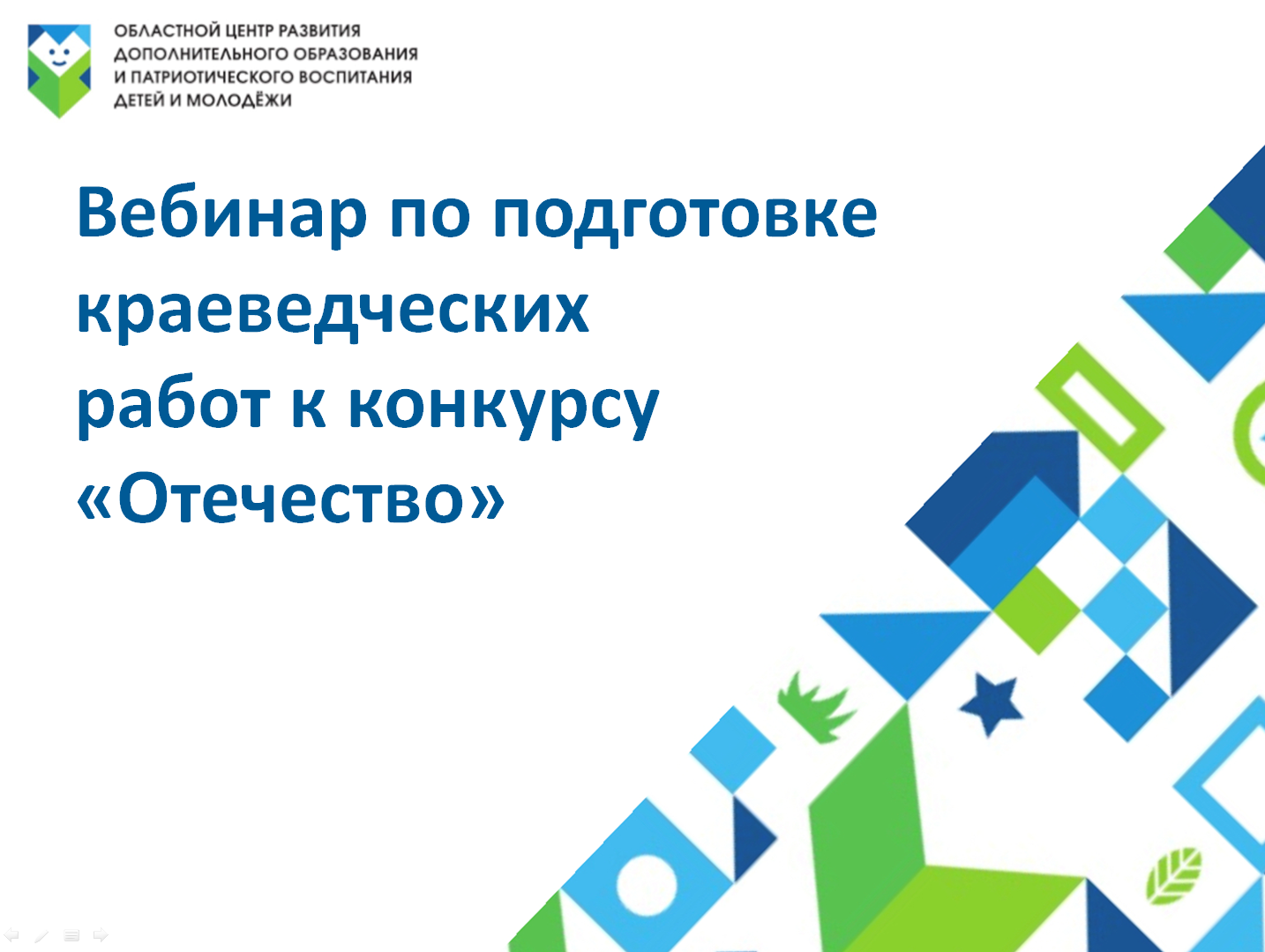 ОБЛАСТНОЙ ЦЕНТР РАЗВИТИЯ ДОПОЛНИТЕЛЬНОГО ОБРАЗОВАНИЯ И ПАТРИОТИЧЕСКОГО ВОСПИТАНИЯ ДЕТЕЙ И МОЛОДЁЖИ

Вебинар по подготовке краеведческих работ к конкурсу «Отечество»